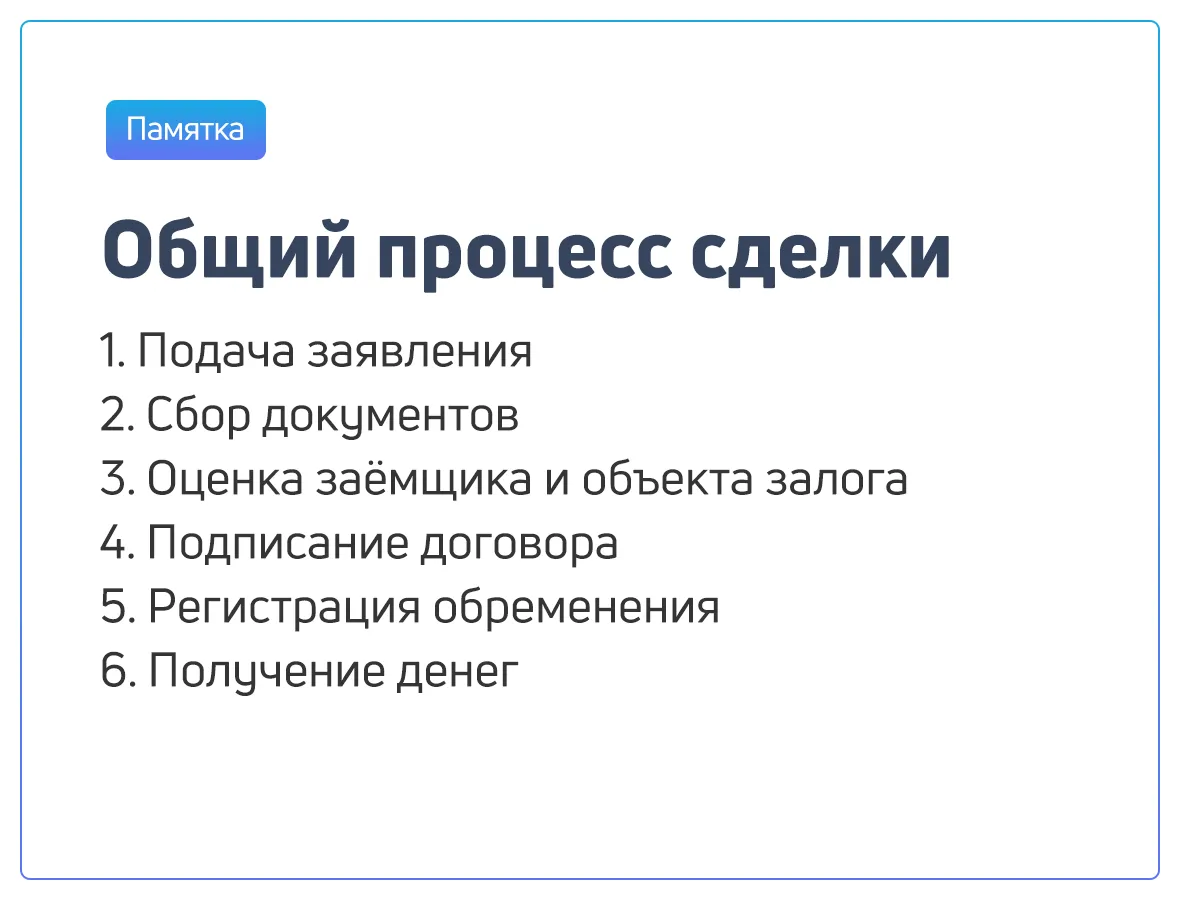 Памятка

Общий процесс сделки

1. Подача заявления
2. Сбор документов
3. Оценка заёмщика и объекта залога
4. Подписание договора
5. Регистрация обременения
6. Получение денег